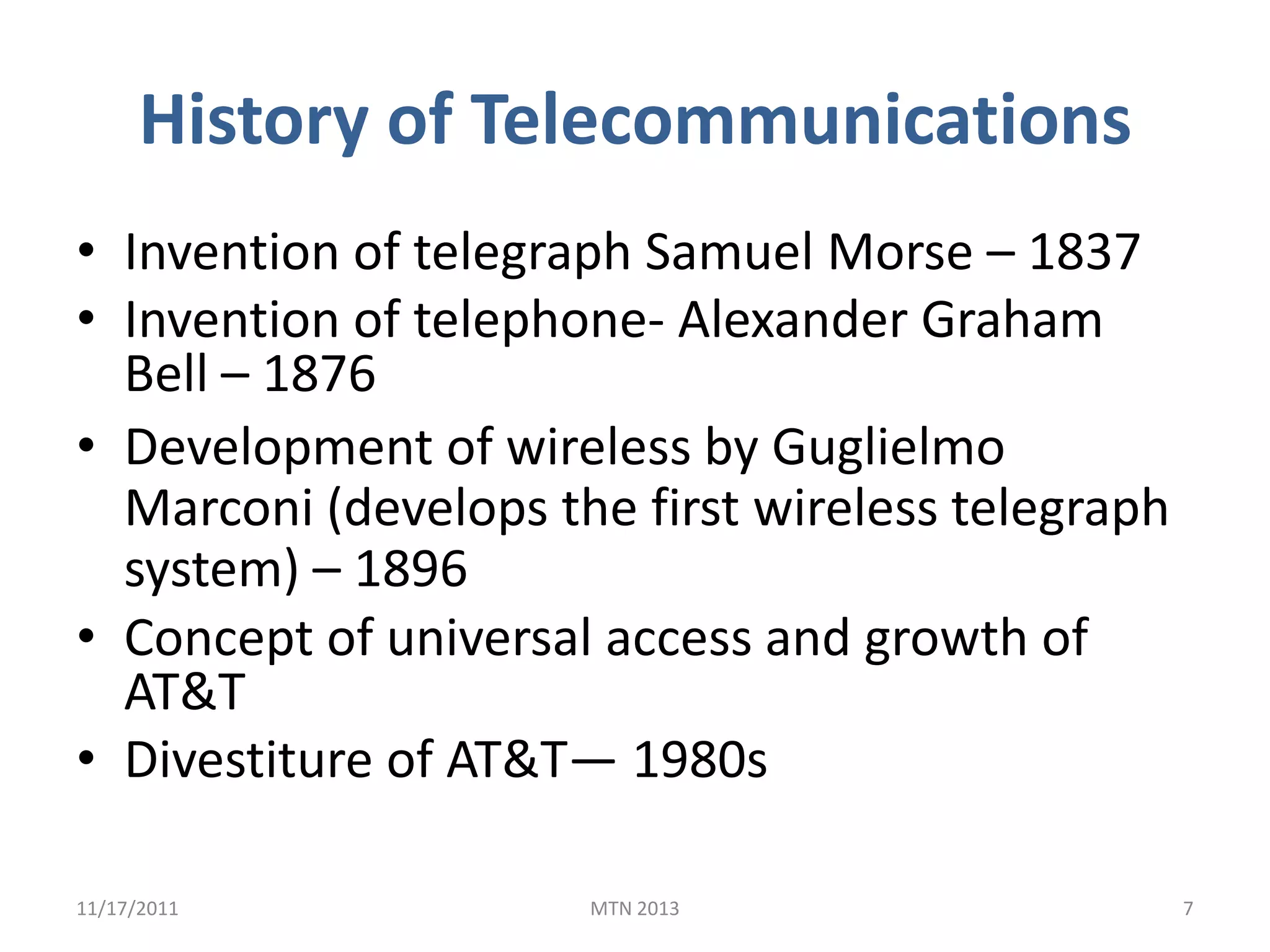 History of Telecommunications

• Invention of telegraph Samuel Morse – 1837
• Invention of telephone- Alexander Graham Bell – 1876
• Development of wireless by Guglielmo Marconi (develops the first wireless telegraph system) – 1896
• Concept of universal access and growth of AT&T
• Divestiture of AT&T— 1980s

11/17/2011
MTN 2013
7